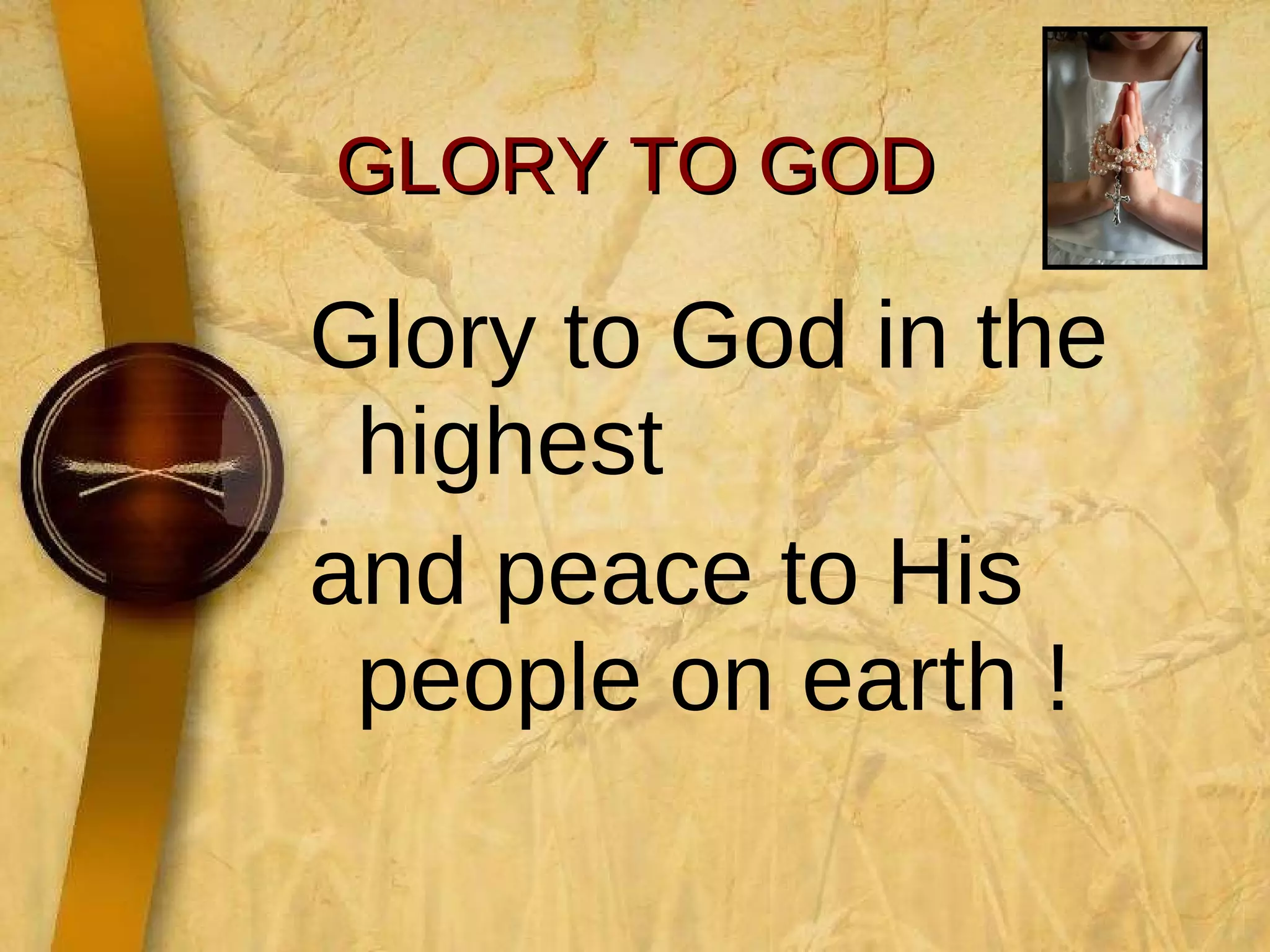 GLORY TO GOD

Glory to God in the highest

and peace to His people on earth !